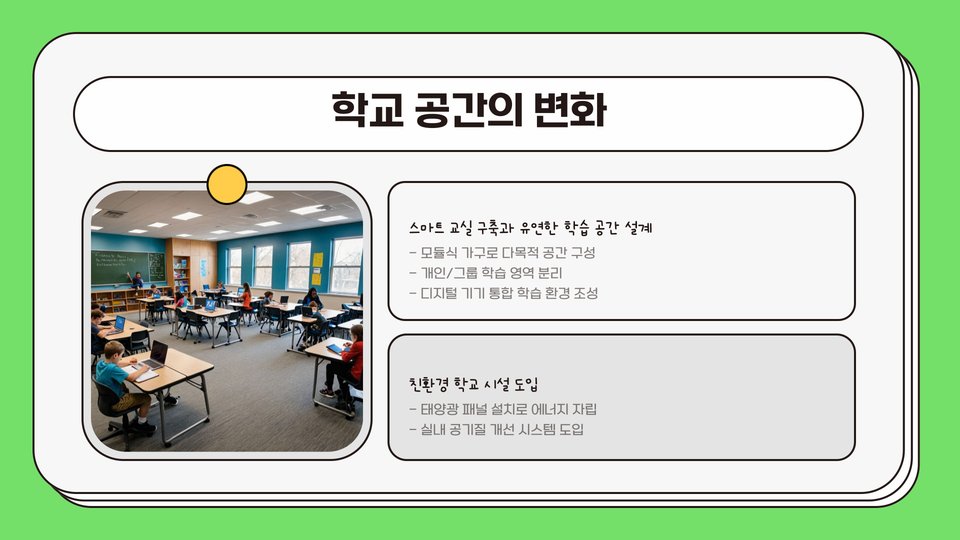 학교 공간의 변화

스마트 교실 구축과 유연한 학습 공간 설계
- 모듈식 가구로 다목적 공간 구성
- 개인/그룹 학습 영역 분리
- 디지털 기기 통합 학습 환경 조성

친환경 학교 시설 도입
- 태양광 패널 설치로 에너지 자립
- 실내 공기질 개선 시스템 도입